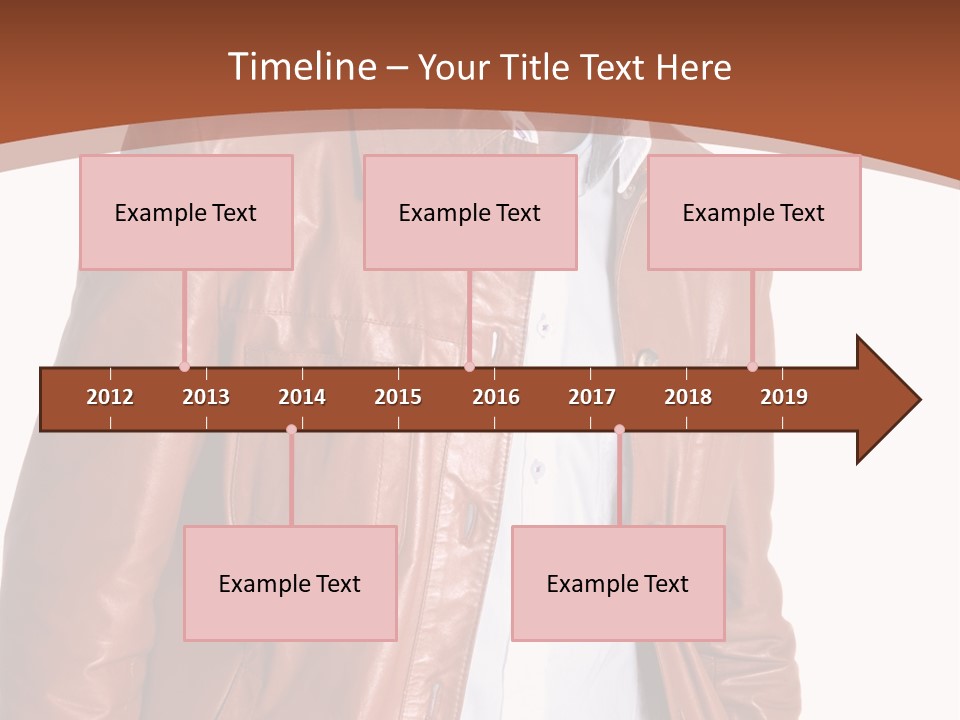 Timeline – Your Title Text Here

Example Text

Example Text

Example Text

2012 2013 2014 2015 2016 2017 2018 2019

Example Text

Example Text